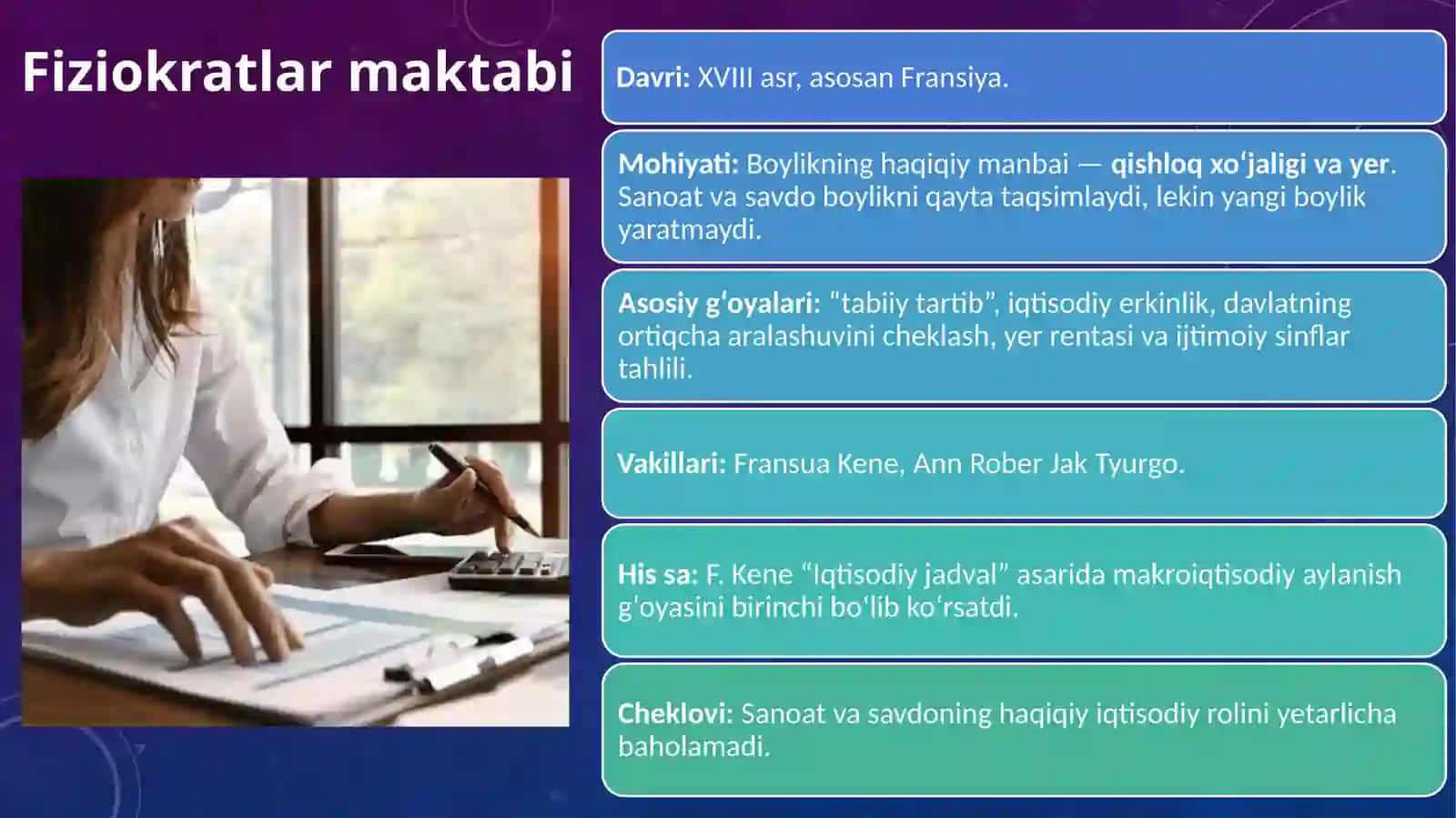 Fiziokratlar maktabi

Davri: XVIII asr, asosan Fransiya.

Mohiyati: Boylikning haqiqiy manbai — qishloq xo'jaligi va yer. Sanoat va savdo boylikni qayta taqsimlaydi, lekin yangi boylik yaratmaydi.

Asosiy g'oyalari: "tabiiy tartib", iqtisodiy erkinlik, davlatning ortiqcha aralashuvini cheklash, yer rentasi va ijtimoiy sinflar tahlili.

Vakillari: Fransua Kene, Ann Rober Jak Tyurgo.

His sa: F. Kene "Iqtisodiy jadval" asarida makroiqtisodiy aylanish g'oyasini birinchi bo'lib ko'rsatdi.

Cheklovi: Sanoat va savdoning haqiqiy iqtisodiy rolini yetarlicha baholamadi.